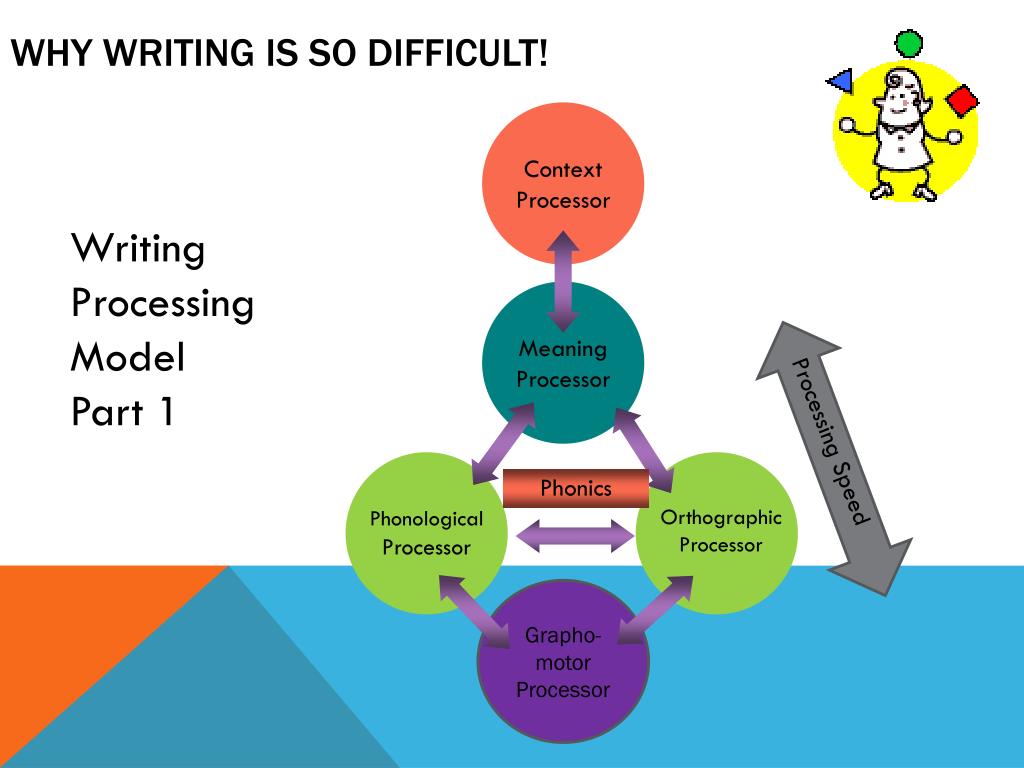 WHY WRITING IS SO DIFFICULT!

Writing
Processing
Model
Part 1

Context Processor

Meaning Processor

Phonics

Phonological Processor

Orthographic Processor

Grapho-motor Processor

Processing Speed